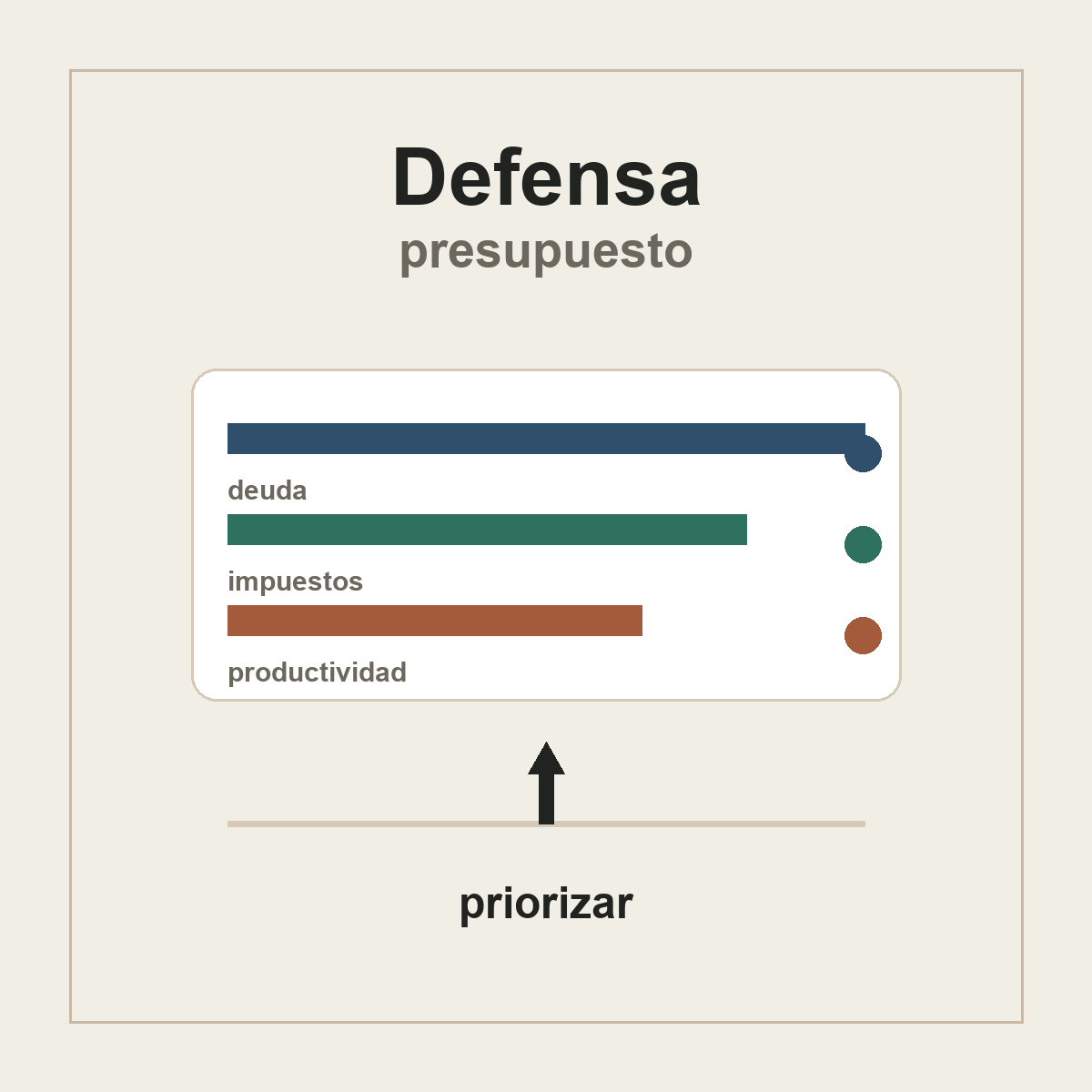 Defensa
presupuesto

deuda
impuestos
productividad

priorizar